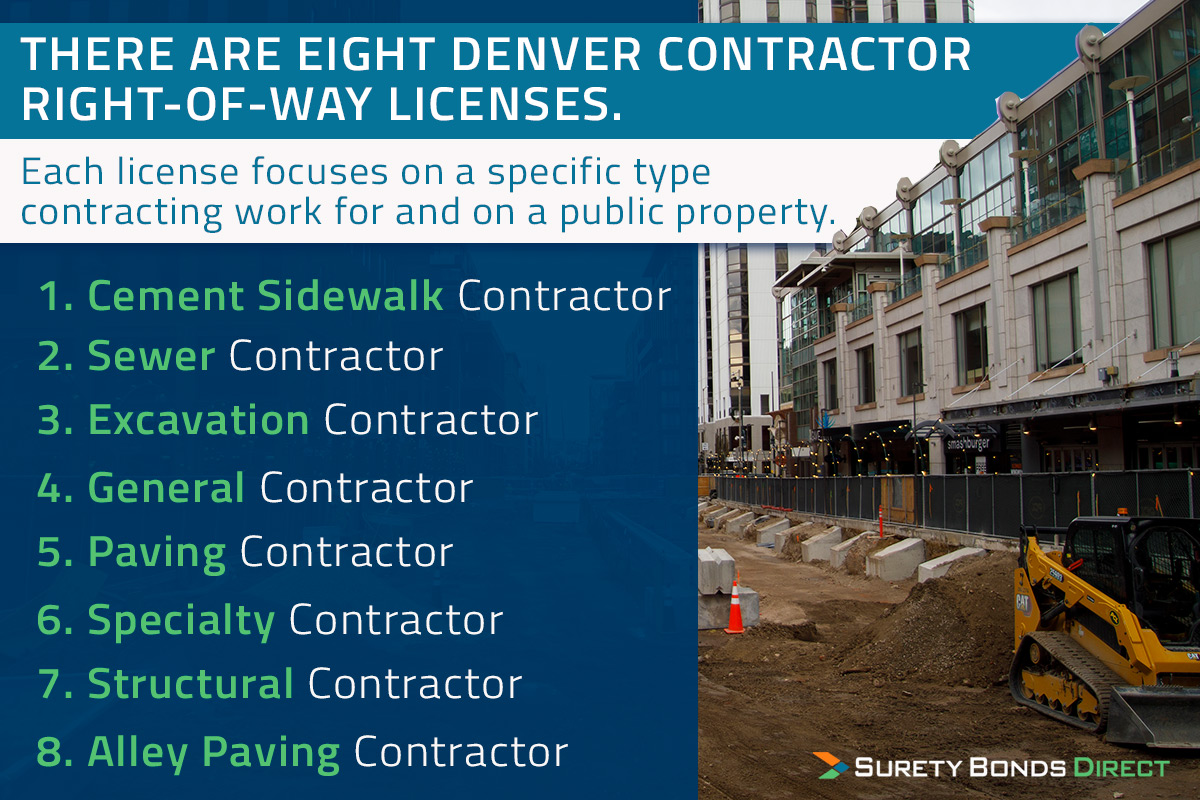 THERE ARE EIGHT DENVER CONTRACTOR RIGHT-OF-WAY LICENSES.

Each license focuses on a specific type contracting work for and on a public property.

1. Cement Sidewalk Contractor
2. Sewer Contractor
3. Excavation Contractor
4. General Contractor
5. Paving Contractor
6. Specialty Contractor
7. Structural Contractor
8. Alley Paving Contractor

smashburger

CAT

SURETY BONDS DIRECT